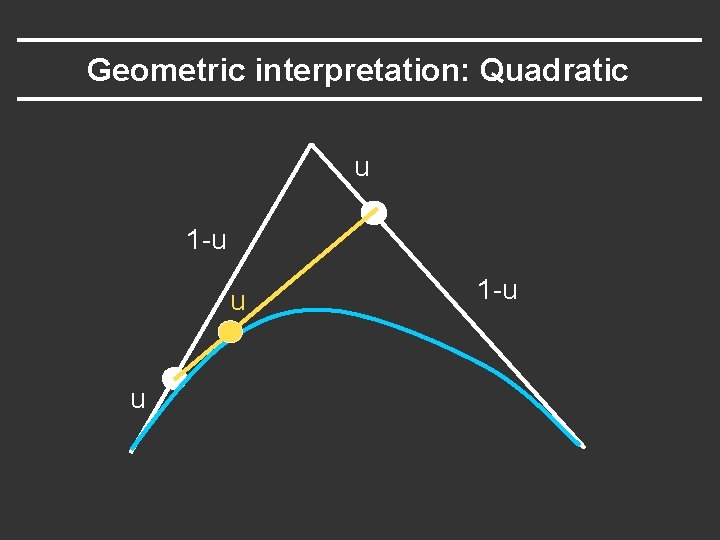 Geometric interpretation: Quadratic

u

1-u

1-u

u

u